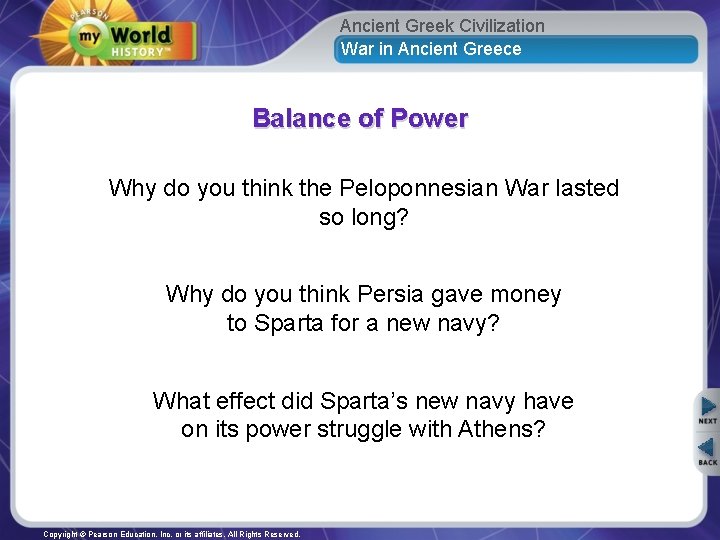 PEARSON
my World
HISTORY™

Ancient Greek Civilization
War in Ancient Greece

Balance of Power

Why do you think the Peloponnesian War lasted so long?

Why do you think Persia gave money to Sparta for a new navy?

What effect did Sparta's new navy have on its power struggle with Athens?

NEXT
BACK

Copyright © Pearson Education, Inc. or its affiliates. All Rights Reserved.